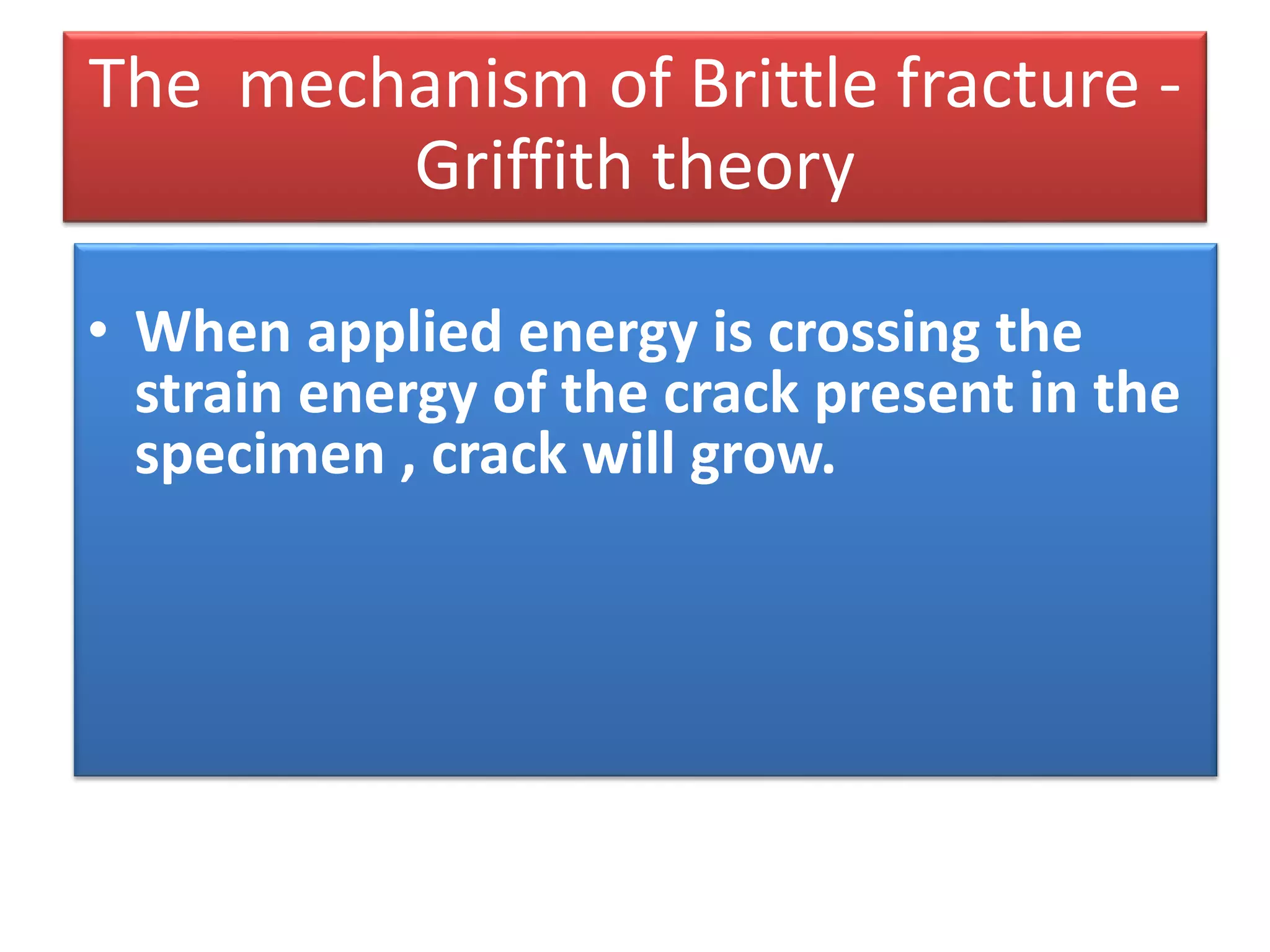 The mechanism of Brittle fracture - Griffith theory

• When applied energy is crossing the strain energy of the crack present in the specimen , crack will grow.